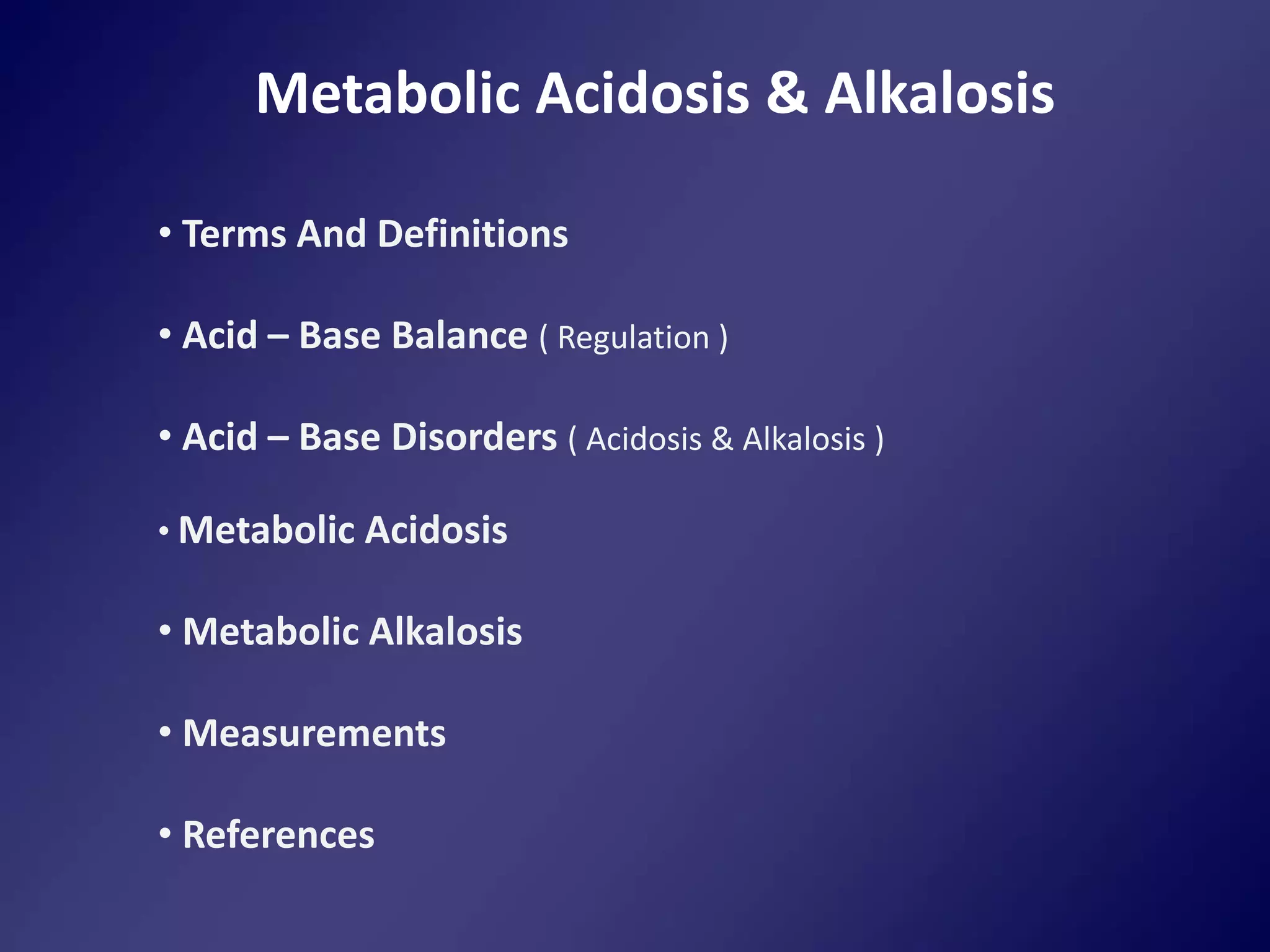 Metabolic Acidosis & Alkalosis

• Terms And Definitions

• Acid – Base Balance ( Regulation )

• Acid – Base Disorders ( Acidosis & Alkalosis )

• Metabolic Acidosis

• Metabolic Alkalosis

• Measurements

• References